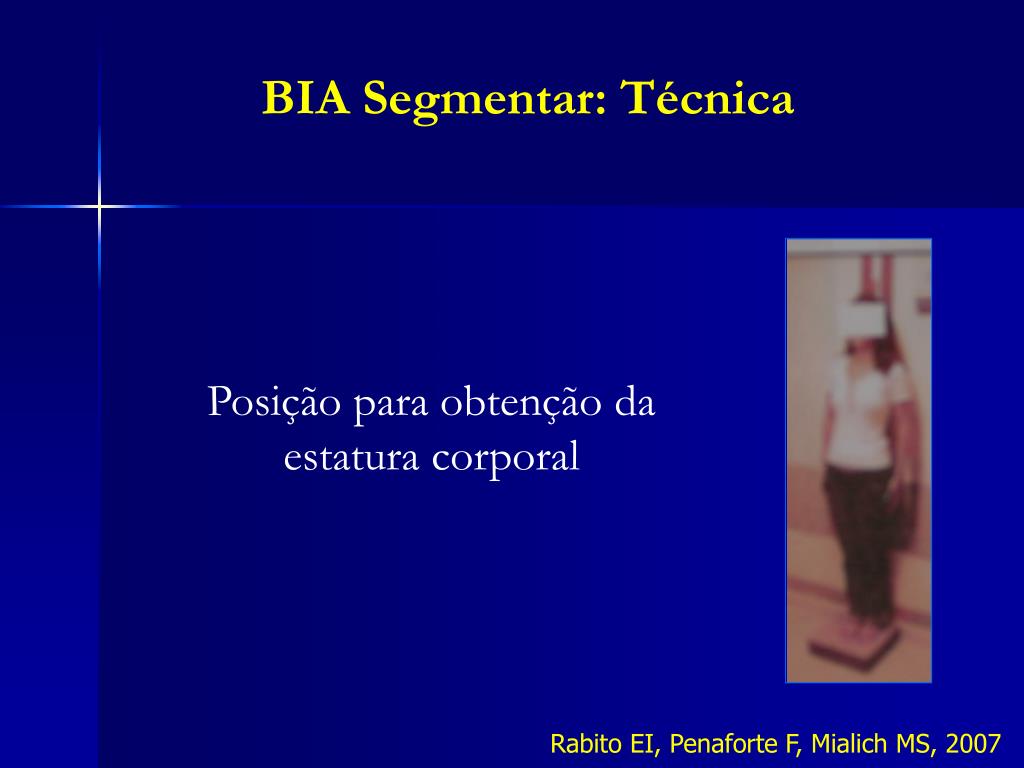 BIA Segmentar: Técnica

Posição para obtenção da estatura corporal

Rabito EI, Penaforte F, Mialich MS, 2007